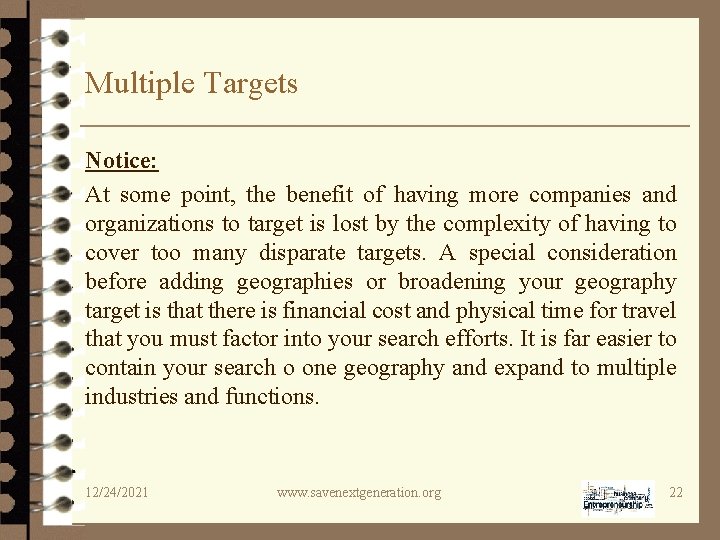 Multiple Targets

Notice:

At some point, the benefit of having more companies and organizations to target is lost by the complexity of having to cover too many disparate targets. A special consideration before adding geographies or broadening your geography target is that there is financial cost and physical time for travel that you must factor into your search efforts. It is far easier to contain your search o one geography and expand to multiple industries and functions.

12/24/2021

www.savenextgeneration.org

Entrepreneurship

22